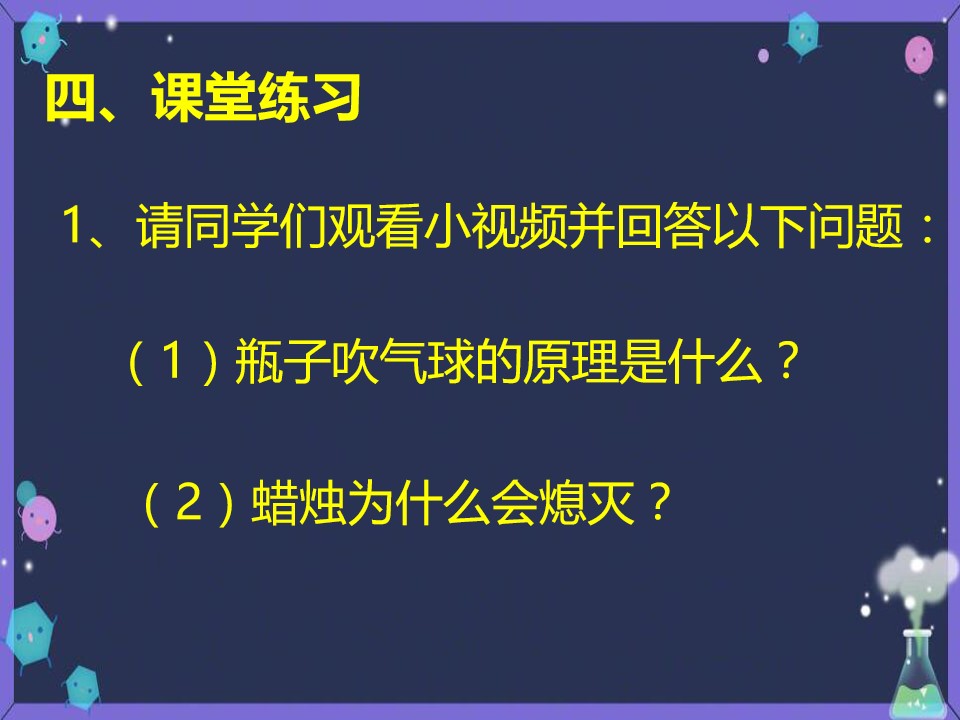 四、课堂练习

1、请同学们观看小视频并回答以下问题：

（1）瓶子吹气球的原理是什么？

（2）蜡烛为什么会熄灭？